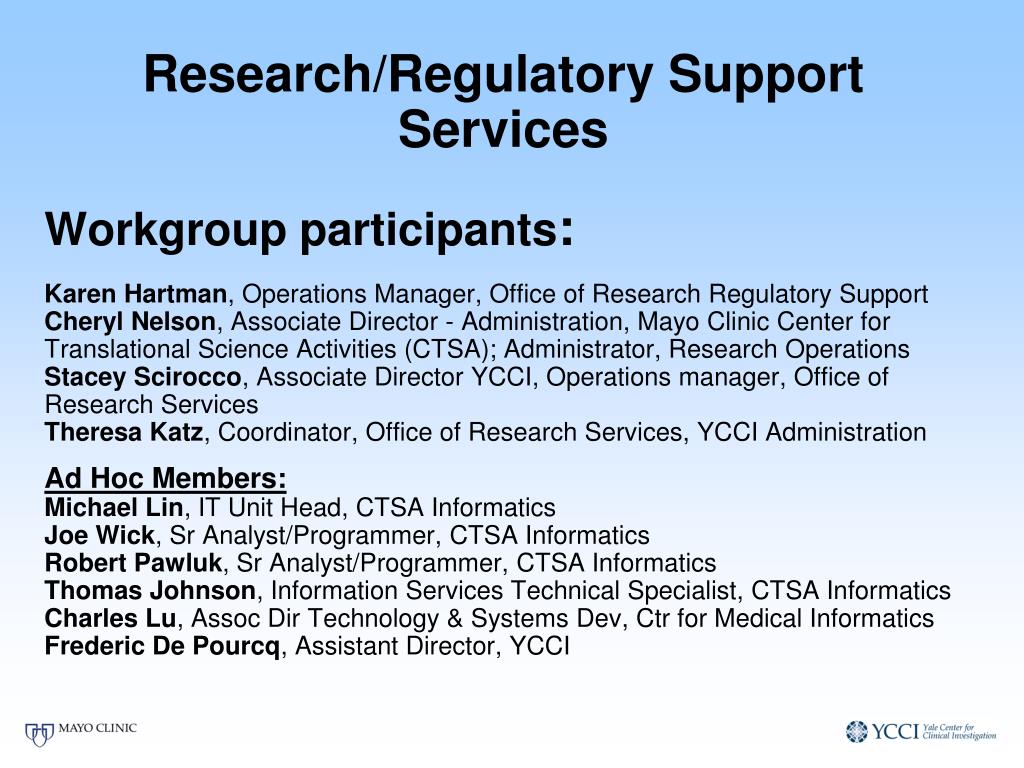 Research/Regulatory Support Services

Workgroup participants:

Karen Hartman, Operations Manager, Office of Research Regulatory Support
Cheryl Nelson, Associate Director - Administration, Mayo Clinic Center for Translational Science Activities (CTSA); Administrator, Research Operations
Stacey Scirocco, Associate Director YCCI, Operations manager, Office of Research Services
Theresa Katz, Coordinator, Office of Research Services, YCCI Administration

Ad Hoc Members:
Michael Lin, IT Unit Head, CTSA Informatics
Joe Wick, Sr Analyst/Programmer, CTSA Informatics
Robert Pawluk, Sr Analyst/Programmer, CTSA Informatics
Thomas Johnson, Information Services Technical Specialist, CTSA Informatics
Charles Lu, Assoc Dir Technology & Systems Dev, Ctr for Medical Informatics
Frederic De Pourcq, Assistant Director, YCCI

MAYO CLINIC

YCCI Yale Center for Clinical Investigation